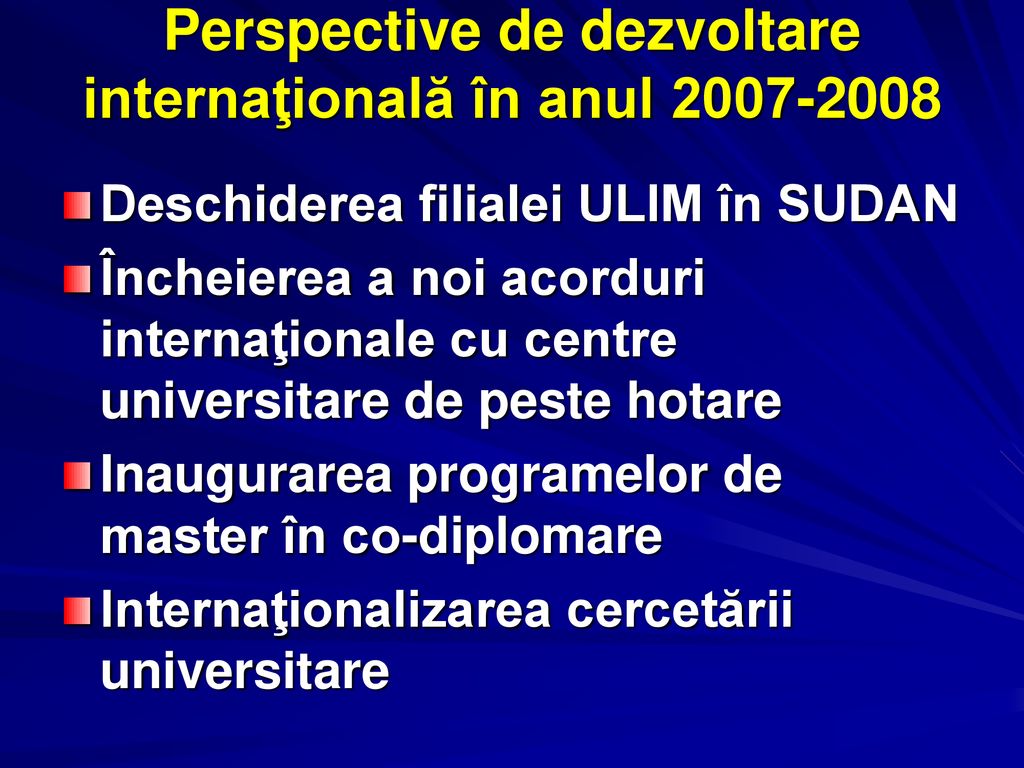 Perspective de dezvoltare internaţională în anul 2007-2008

Deschiderea filialei ULIM în SUDAN

Încheierea a noi acorduri internaţionale cu centre universitare de peste hotare

Inaugurarea programelor de master în co-diplomare

Internaţionalizarea cercetării universitare